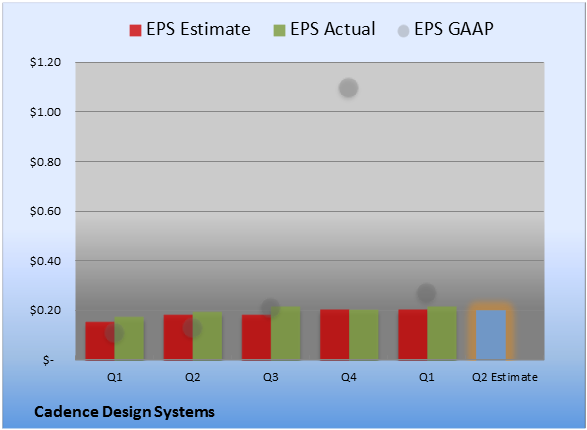 EPS Estimate EPS Actual EPS GAAP

$1.20
$1.00
$0.80
$0.60
$0.40
$0.20
$-

Q1 Q2 Q3 Q4 Q1 Q2 Estimate

Cadence Design Systems